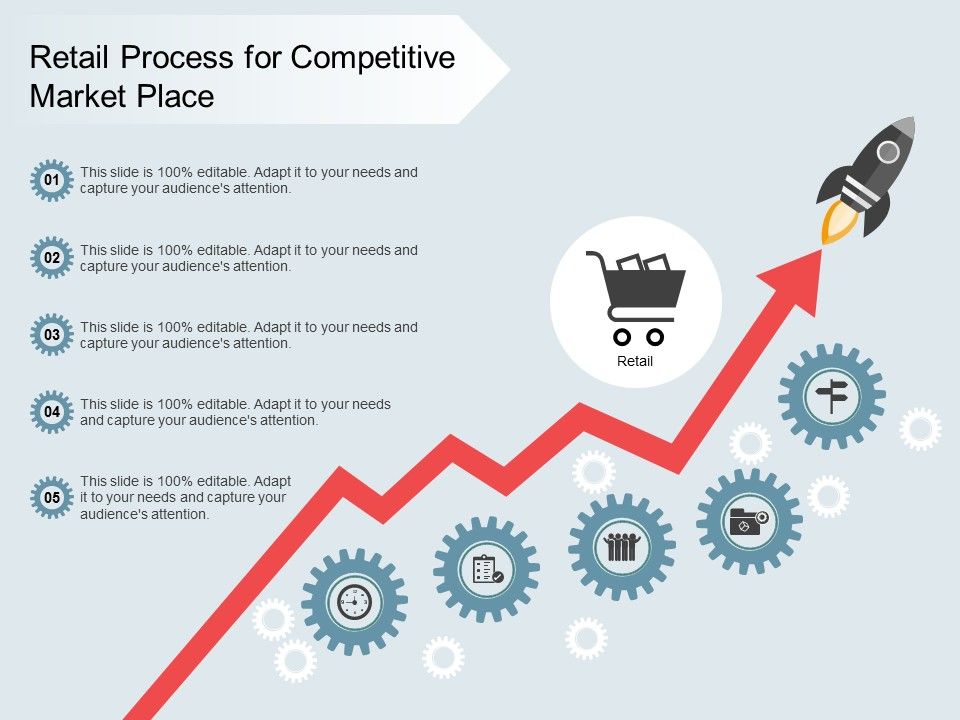 Retail Process for Competitive Market Place

01 This slide is 100% editable. Adapt it to your needs and capture your audience's attention.

02 This slide is 100% editable. Adapt it to your needs and capture your audience's attention.

03 This slide is 100% editable. Adapt it to your needs and capture your audience's attention.

04 This slide is 100% editable. Adapt it to your needs and capture your audience's attention.

05 This slide is 100% editable. Adapt it to your needs and capture your audience's attention.

Retail